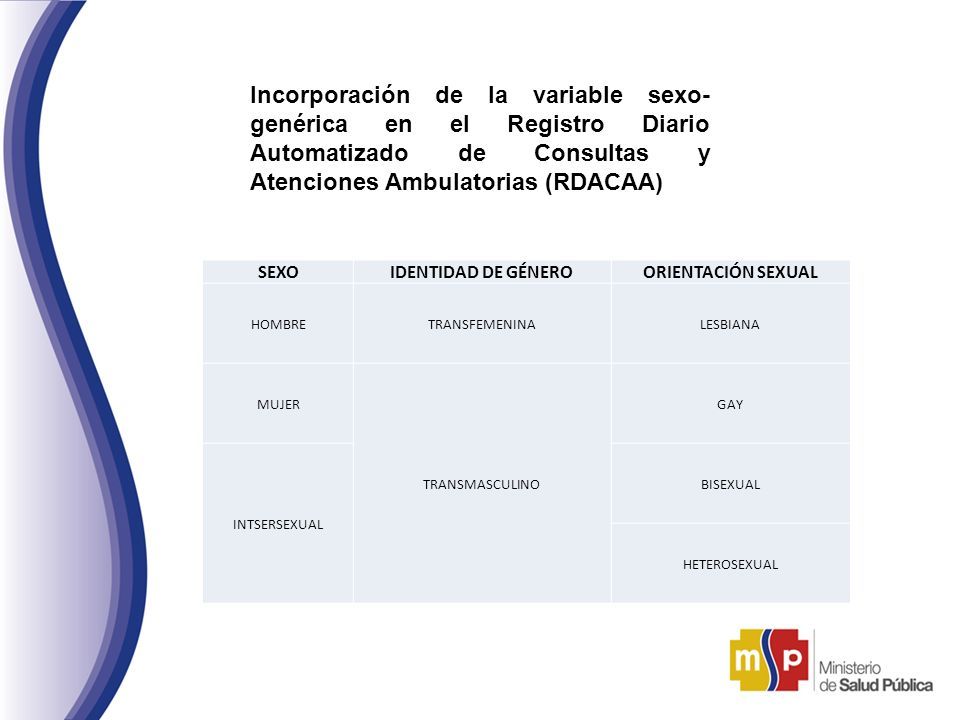 Incorporación de la variable sexo-genérica en el Registro Diario Automatizado de Consultas y Atenciones Ambulatorias (RDACAA)

| SEXO | IDENTIDAD DE GÉNERO | ORIENTACIÓN SEXUAL |
|---|---|---|
| HOMBRE | TRANSFEMENINA | LESBIANA |
| MUJER | TRANSMASCULINO | GAY |
| INTSERSEXUAL | | BISEXUAL |
| | | HETEROSEXUAL |

msp Ministerio de Salud Pública